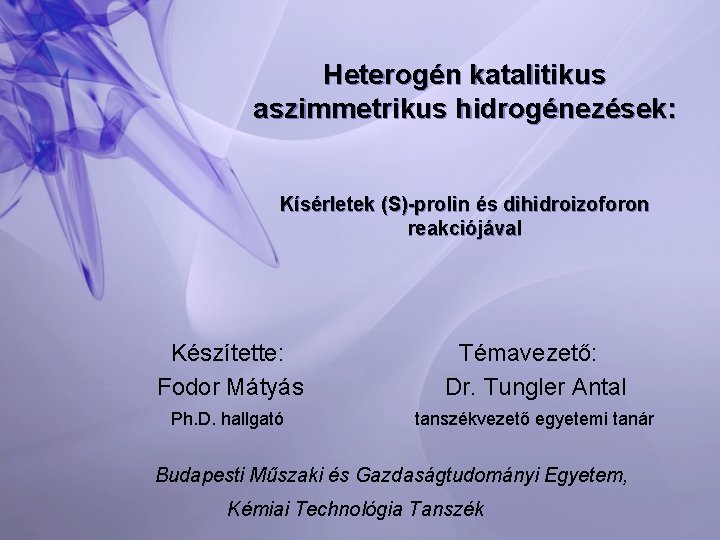 Heterogén katalitikus aszimmetrikus hidrogénezések:

Kísérletek (S)-prolin és dihidroizoforon reakciójával

Készítette:
Fodor Mátyás
Ph.D. hallgató

Témavezető:
Dr. Tungler Antal
tanszékvezető egyetemi tanár

Budapesti Műszaki és Gazdaságtudományi Egyetem,
Kémiai Technológia Tanszék